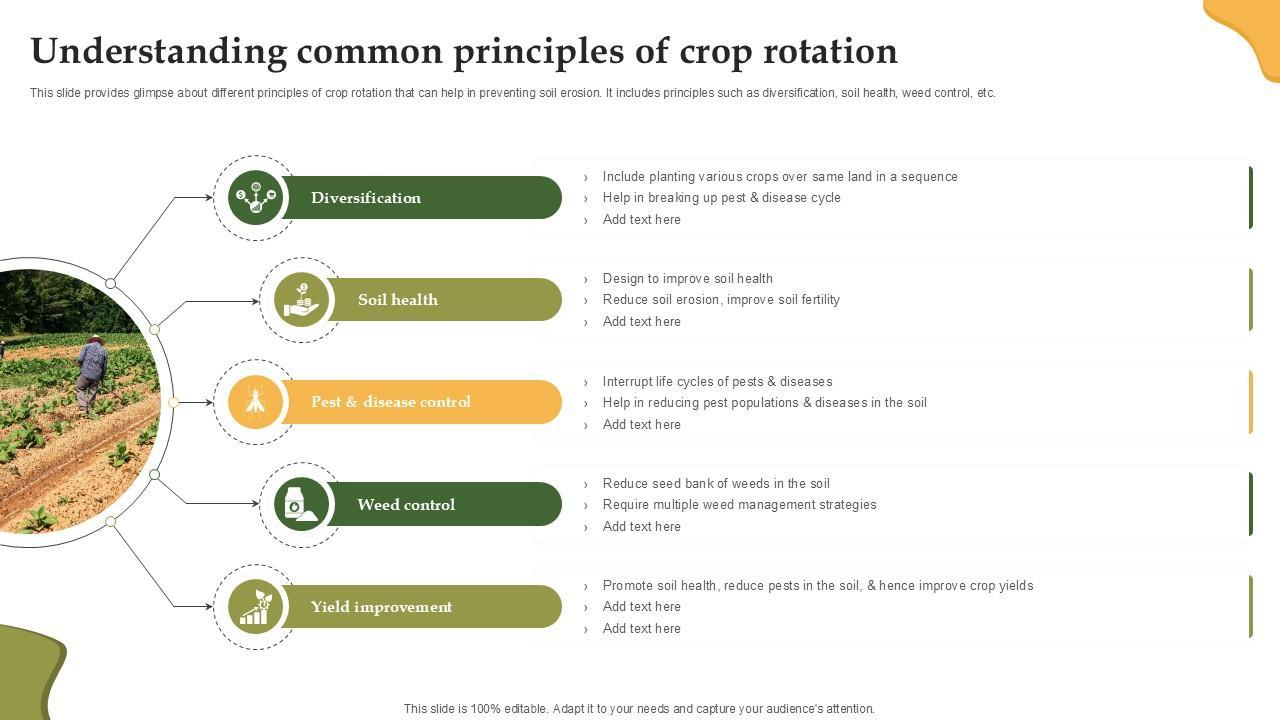 Understanding common principles of crop rotation

This slide provides glimpse about different principles of crop rotation that can help in preventing soil erosion. It includes principles such as diversification, soil health, weed control, etc.

Diversification

› Include planting various crops over same land in a sequence
› Help in breaking up pest & disease cycle
› Add text here

Soil health

› Design to improve soil health
› Reduce soil erosion, improve soil fertility
› Add text here

Pest & disease control

› Interrupt life cycles of pests & diseases
› Help in reducing pest populations & diseases in the soil
› Add text here

Weed control

› Reduce seed bank of weeds in the soil
› Require multiple weed management strategies
› Add text here

Yield improvement

› Promote soil health, reduce pests in the soil, & hence improve crop yields
› Add text here
› Add text here

This slide is 100% editable. Adapt it to your needs and capture your audience's attention.